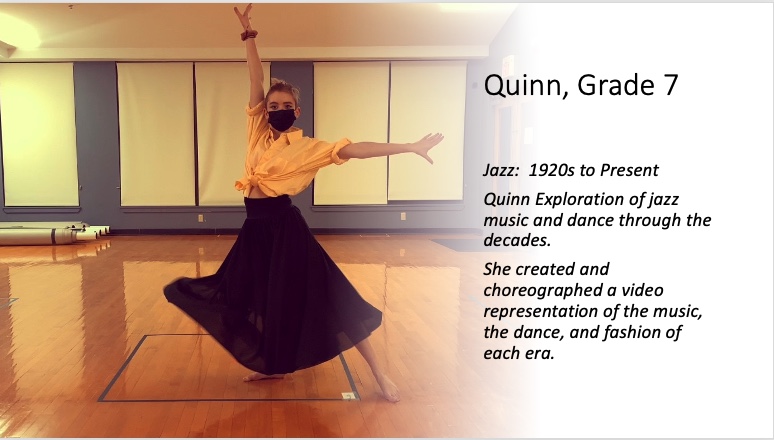 Quinn, Grade 7

Jazz: 1920s to Present

Quinn Exploration of jazz music and dance through the decades.

She created and choreographed a video representation of the music, the dance, and fashion of each era.